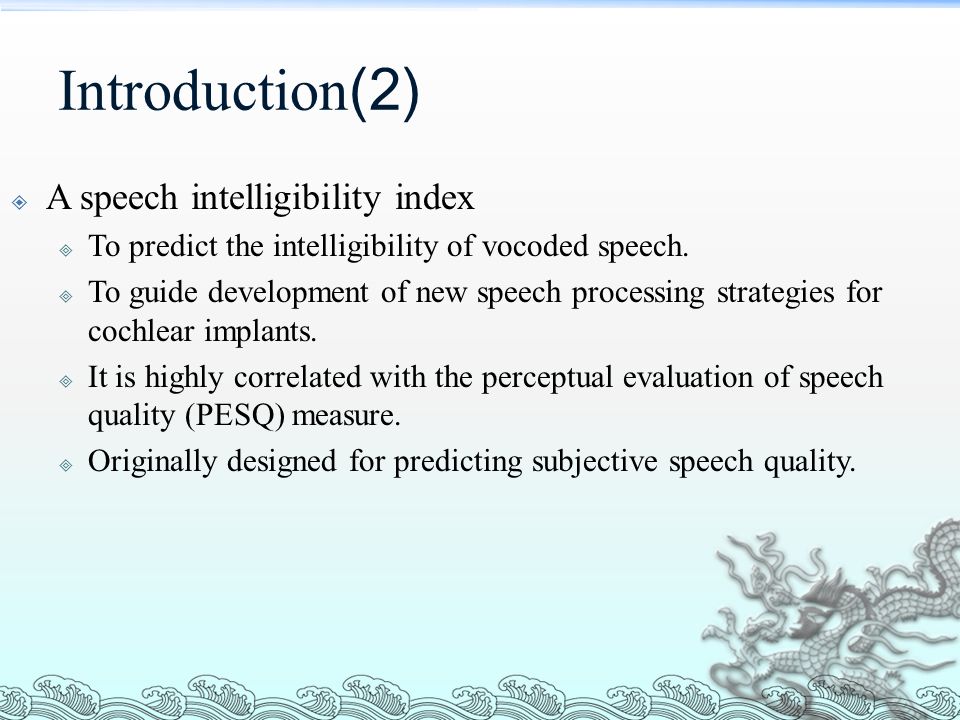 Introduction(2)

A speech intelligibility index

To predict the intelligibility of vocoded speech.

To guide development of new speech processing strategies for cochlear implants.

It is highly correlated with the perceptual evaluation of speech quality (PESQ) measure.

Originally designed for predicting subjective speech quality.